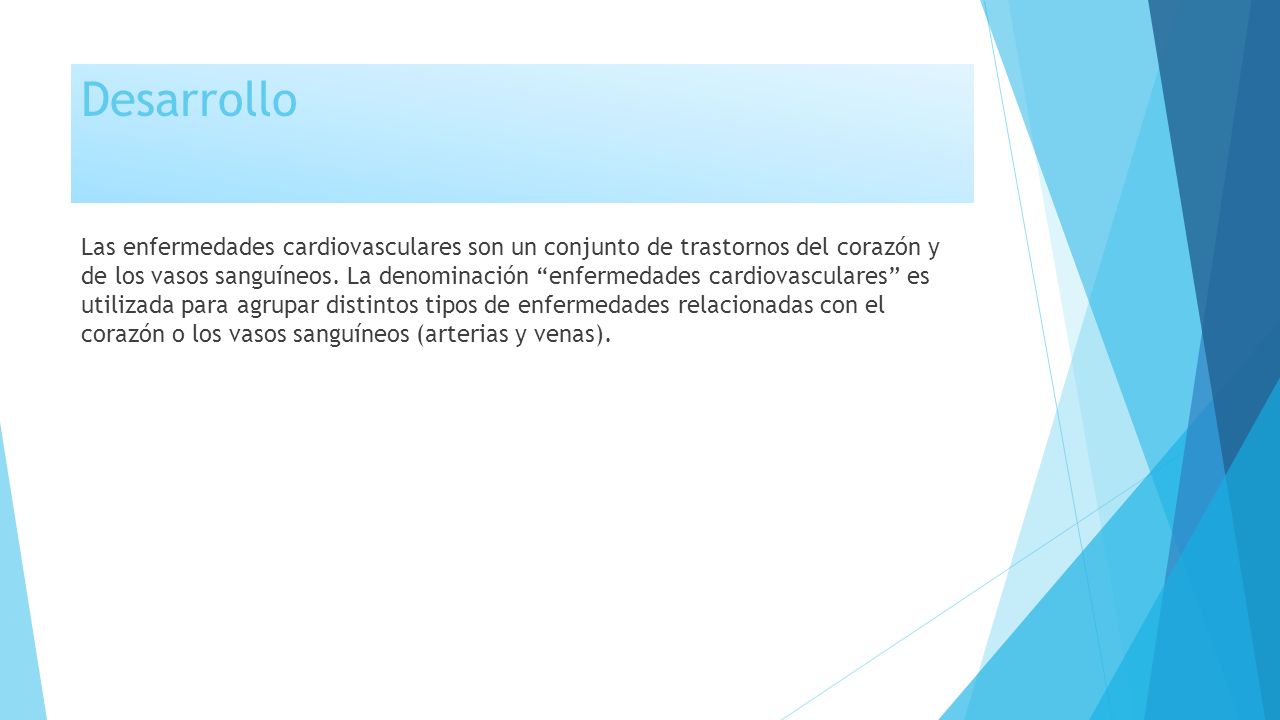 Desarrollo

Las enfermedades cardiovasculares son un conjunto de trastornos del corazón y de los vasos sanguíneos. La denominación “enfermedades cardiovasculares” es utilizada para agrupar distintos tipos de enfermedades relacionadas con el corazón o los vasos sanguíneos (arterias y venas).